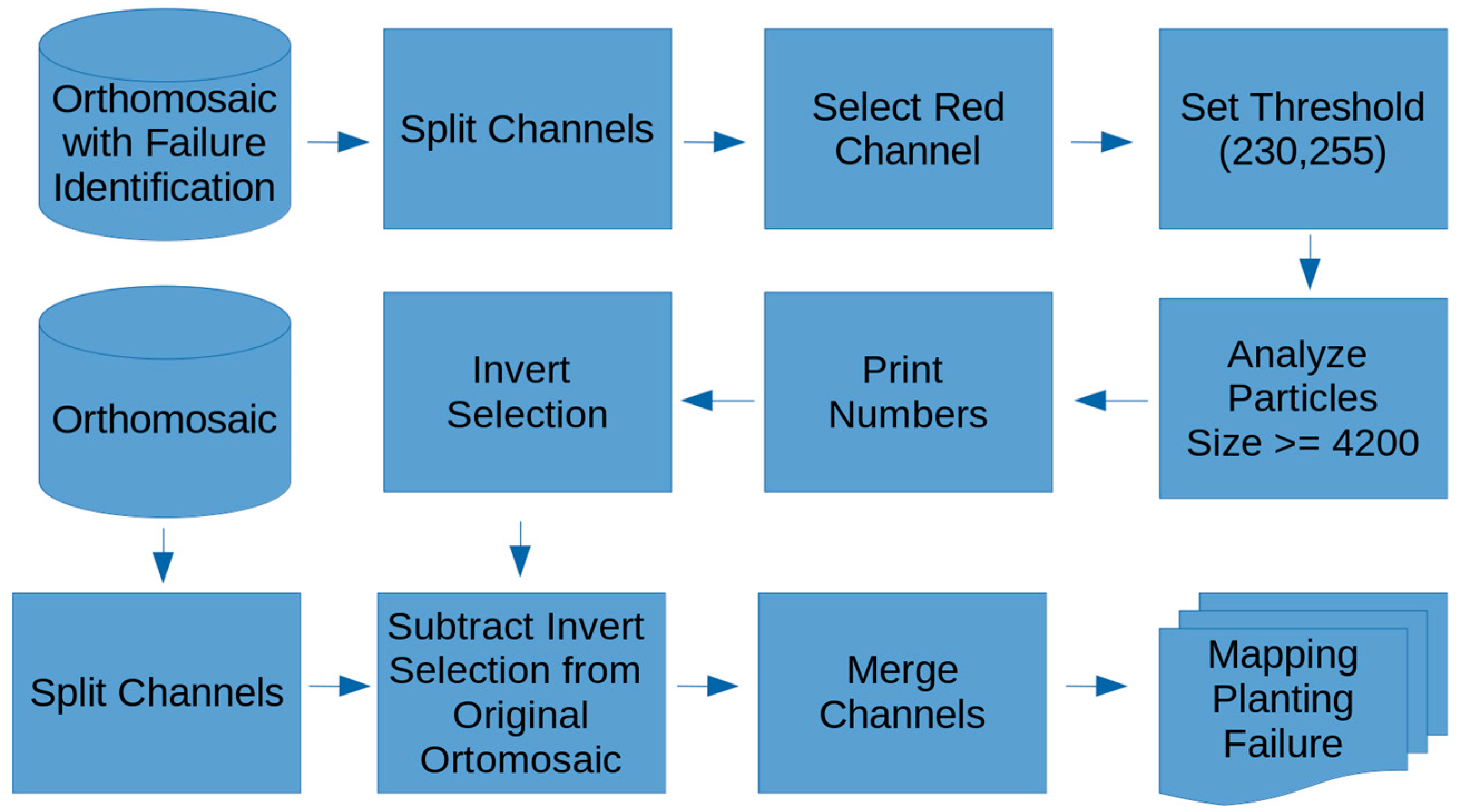 Orthomosaic with Failure Identification

Split Channels

Select Red Channel

Set Threshold (230,255)

Analyze Particles Size >= 4200

Print Numbers

Invert Selection

Orthomosaic

Split Channels

Subtract Invert Selection from Original Ortomosaic

Merge Channels

Mapping Planting Failure